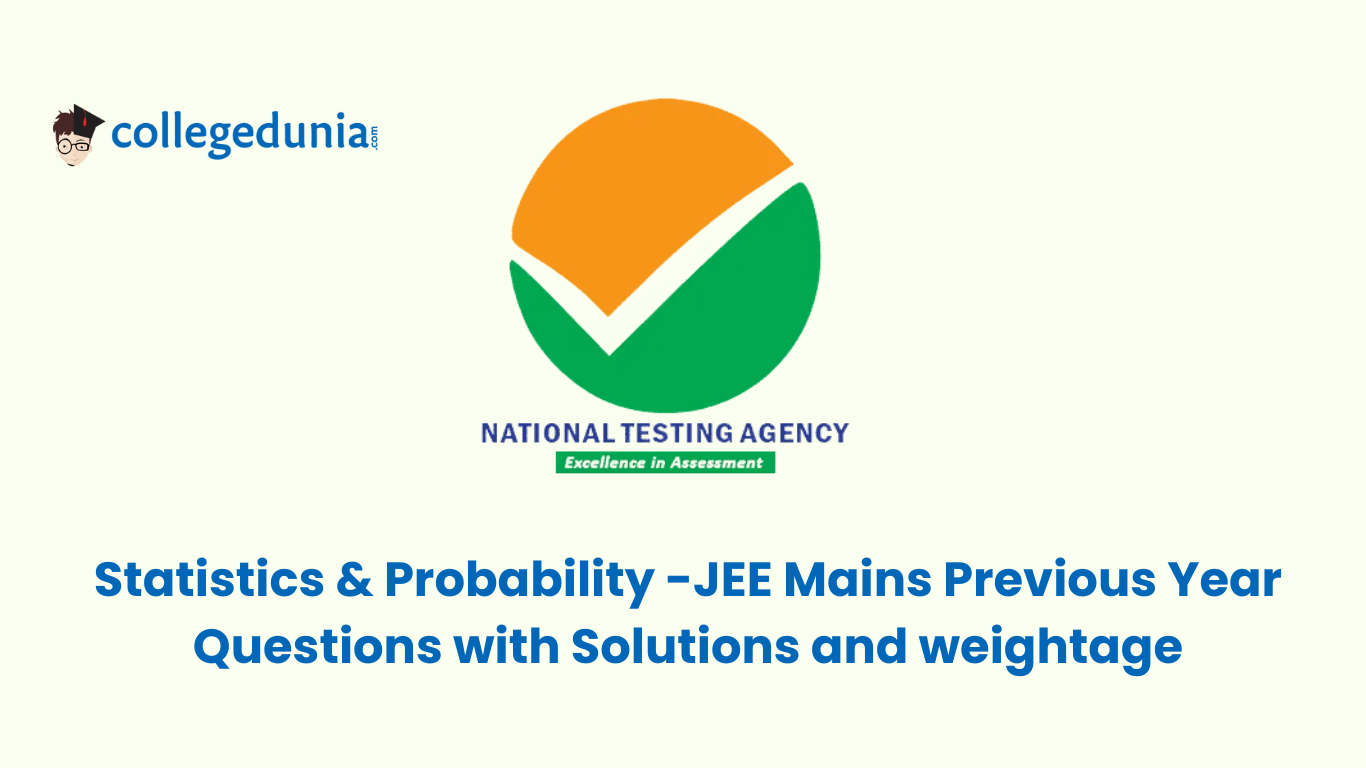 collegedunia.com

NATIONAL TESTING AGENCY
Excellence in Assessment

Statistics & Probability -JEE Mains Previous Year Questions with Solutions and weightage